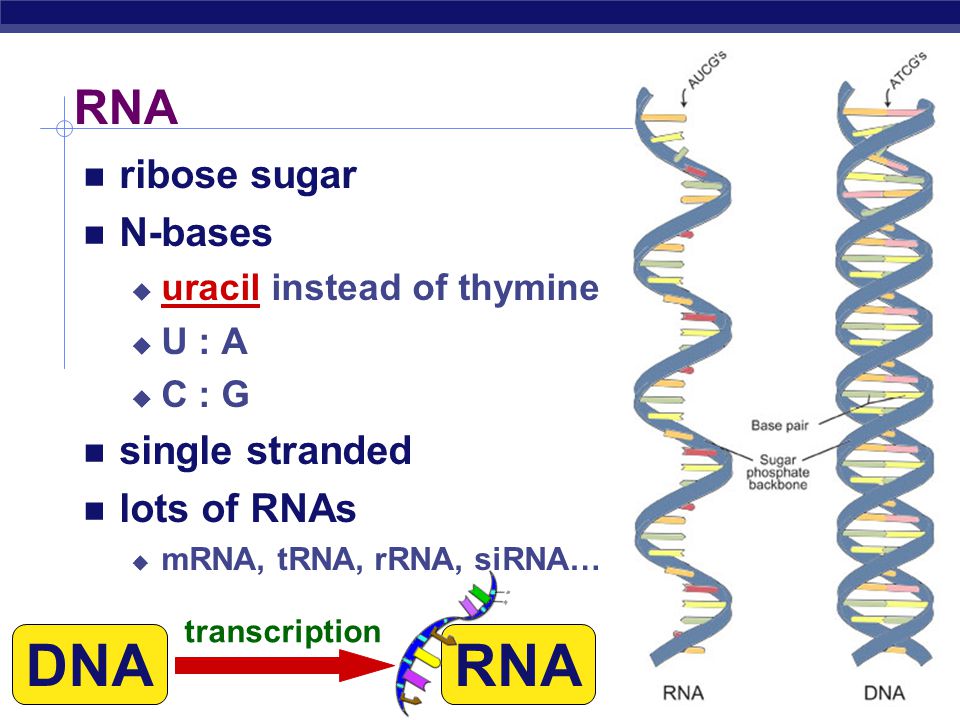 RNA

- ribose sugar
- N-bases
  - uracil instead of thymine
  - U : A
  - C : G
- single stranded
- lots of RNAs
  - mRNA, tRNA, rRNA, siRNA…

DNA transcription RNA

AUCG's

ATCG's

Base pair

Sugar phosphate backbone

RNA

DNA